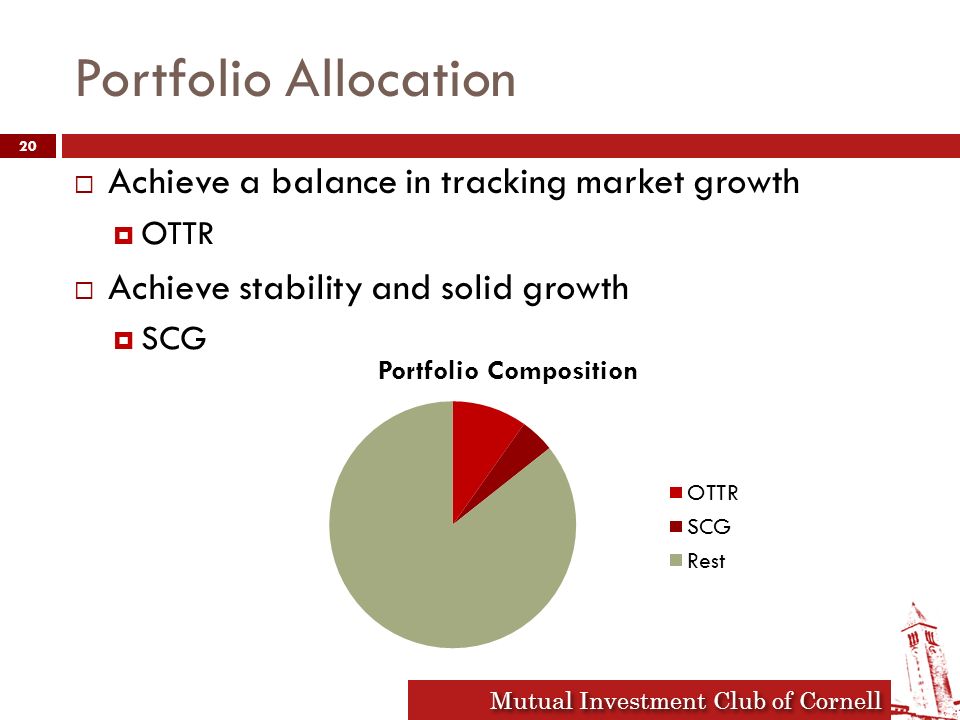 Portfolio Allocation

20

Achieve a balance in tracking market growth

OTTR

Achieve stability and solid growth

SCG

Portfolio Composition

OTTR
SCG
Rest

Mutual Investment Club of Cornell